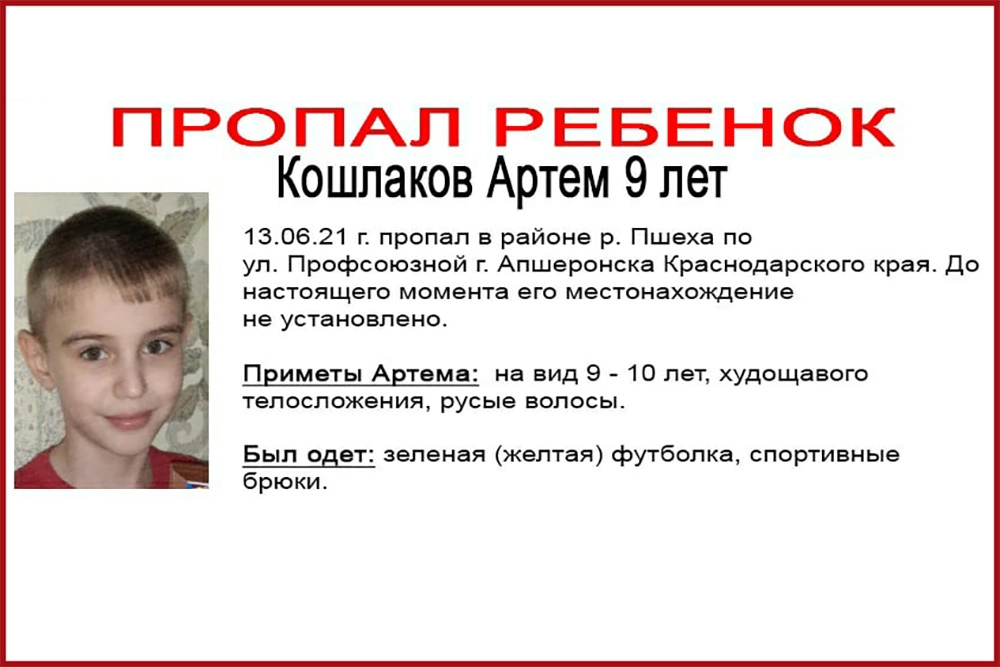 ПРОПАЛ РЕБЕНОК

Кошлаков Артем 9 лет

13.06.21 г. пропал в районе р. Пшеха по ул. Профсоюзной г. Апшеронска Краснодарского края. До настоящего момента его местонахождение не установлено.

Приметы Артема: на вид 9 - 10 лет, худощавого телосложения, русые волосы.

Был одет: зеленая (желтая) футболка, спортивные брюки.